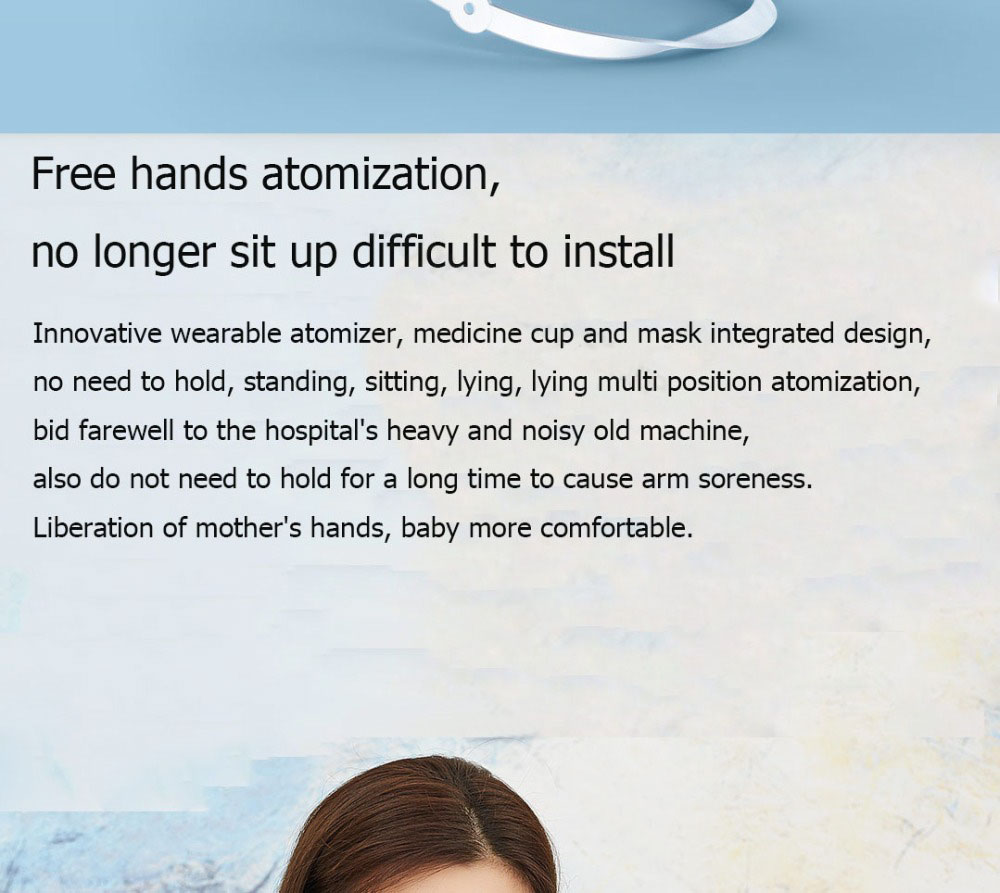 Free hands atomization,

no longer sit up difficult to install

Innovative wearable atomizer, medicine cup and mask integrated design, no need to hold, standing, sitting, lying, lying multi position atomization, bid farewell to the hospital's heavy and noisy old machine, also do not need to hold for a long time to cause arm soreness. Liberation of mother's hands, baby more comfortable.